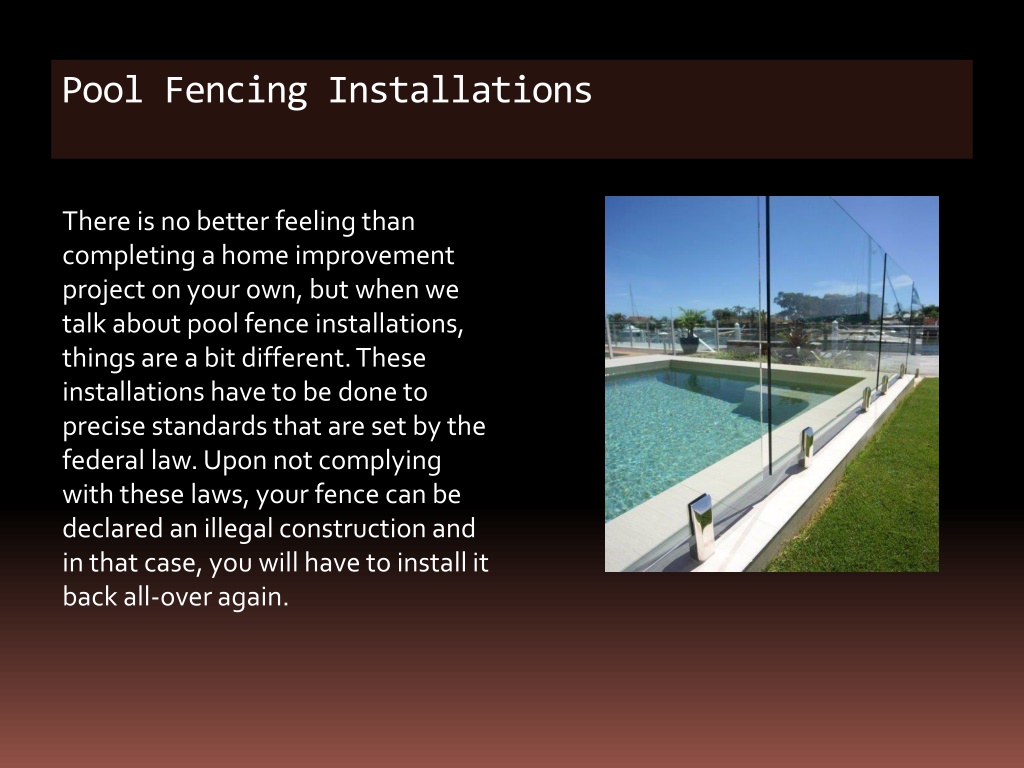 Pool Fencing Installations

There is no better feeling than completing a home improvement project on your own, but when we talk about pool fence installations, things are a bit different. These installations have to be done to precise standards that are set by the federal law. Upon not complying with these laws, your fence can be declared an illegal construction and in that case, you will have to install it back all-over again.